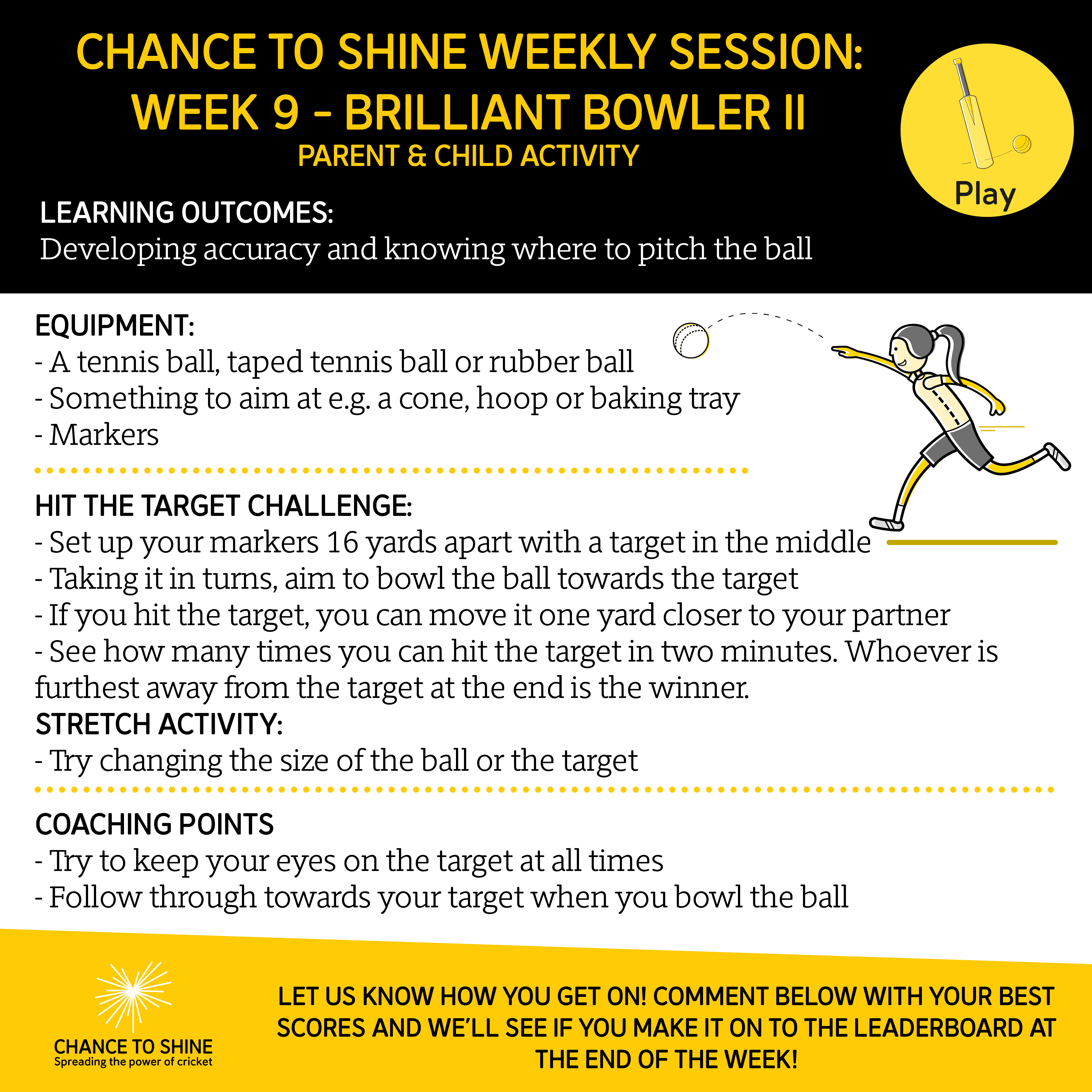 CHANCE TO SHINE WEEKLY SESSION:
WEEK 9 - BRILLIANT BOWLER II
PARENT & CHILD ACTIVITY

Play

LEARNING OUTCOMES:
Developing accuracy and knowing where to pitch the ball

EQUIPMENT:
- A tennis ball, taped tennis ball or rubber ball
- Something to aim at e.g. a cone, hoop or baking tray
- Markers

HIT THE TARGET CHALLENGE:
- Set up your markers 16 yards apart with a target in the middle
- Taking it in turns, aim to bowl the ball towards the target
- If you hit the target, you can move it one yard closer to your partner
- See how many times you can hit the target in two minutes. Whoever is furthest away from the target at the end is the winner.
STRETCH ACTIVITY:
- Try changing the size of the ball or the target

COACHING POINTS
- Try to keep your eyes on the target at all times
- Follow through towards your target when you bowl the ball

CHANCE TO SHINE
Spreading the power of cricket

LET US KNOW HOW YOU GET ON! COMMENT BELOW WITH YOUR BEST SCORES AND WE'LL SEE IF YOU MAKE IT ON TO THE LEADERBOARD AT THE END OF THE WEEK!